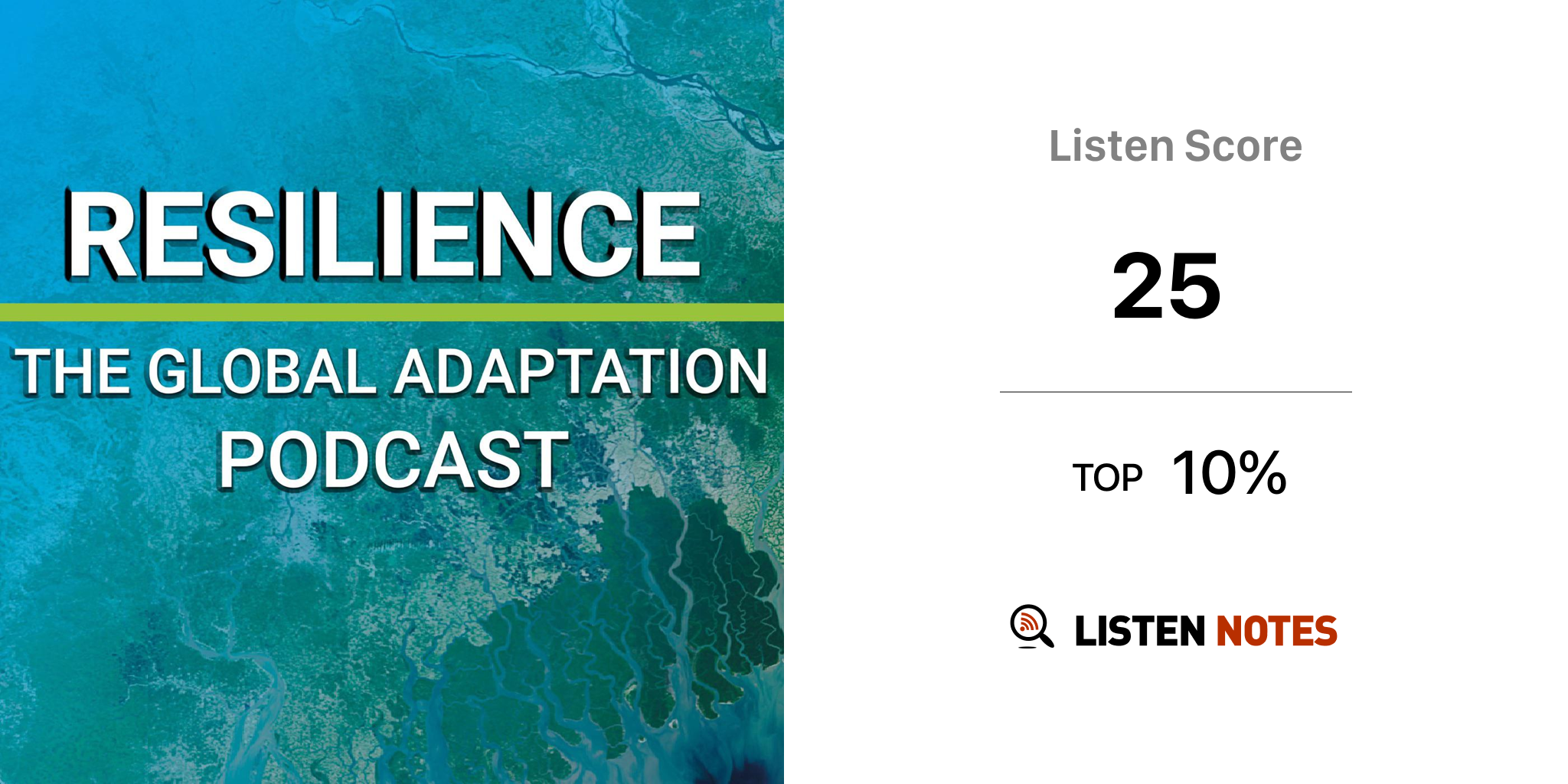 RESILIENCE

THE GLOBAL ADAPTATION PODCAST

Listen Score

25

TOP 10%

LISTEN NOTES